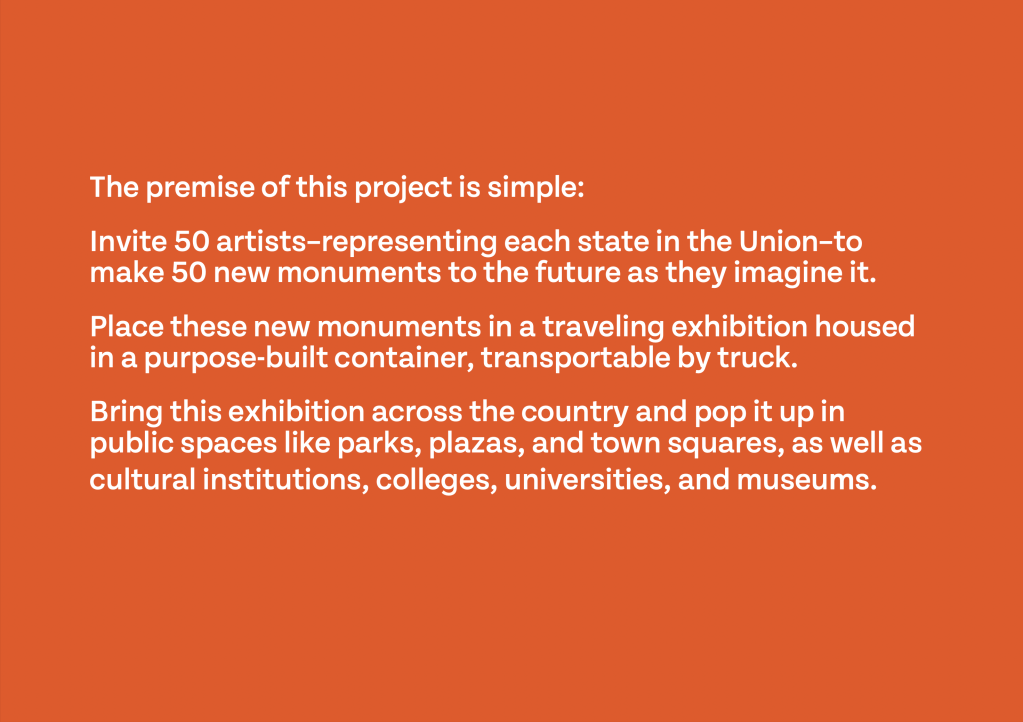 The premise of this project is simple:

Invite 50 artists–representing each state in the Union–to make 50 new monuments to the future as they imagine it.

Place these new monuments in a traveling exhibition housed in a purpose-built container, transportable by truck.

Bring this exhibition across the country and pop it up in public spaces like parks, plazas, and town squares, as well as cultural institutions, colleges, universities, and museums.